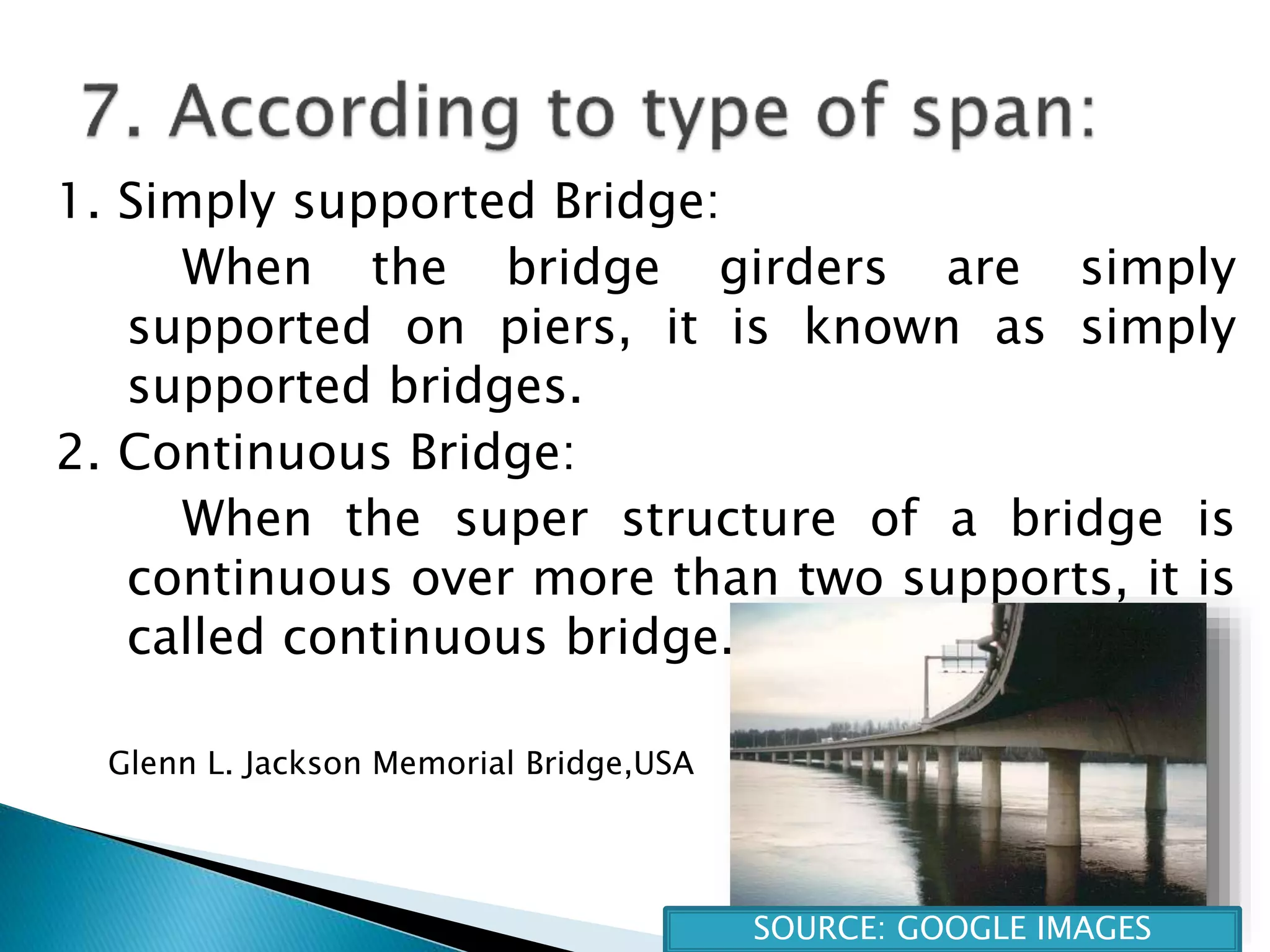 7. According to type of span:

1. Simply supported Bridge:

When the bridge girders are simply supported on piers, it is known as simply supported bridges.

2. Continuous Bridge:

When the super structure of a bridge is continuous over more than two supports, it is called continuous bridge.

Glenn L. Jackson Memorial Bridge,USA

SOURCE: GOOGLE IMAGES